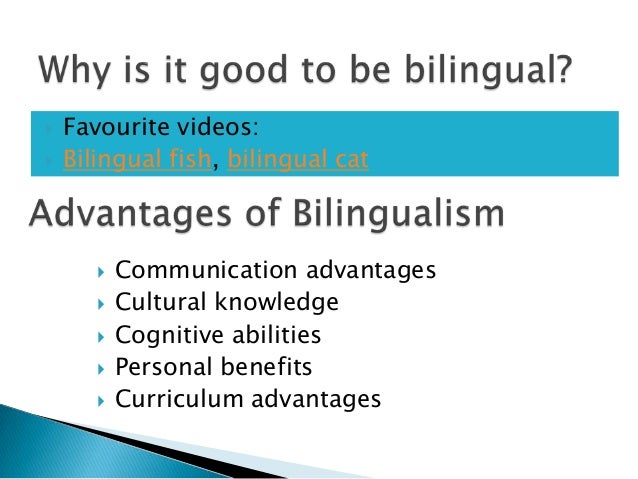 Why is it good to be bilingual?

Favourite videos:
Bilingual fish, bilingual cat

Advantages of Bilingualism

Communication advantages
Cultural knowledge
Cognitive abilities
Personal benefits
Curriculum advantages